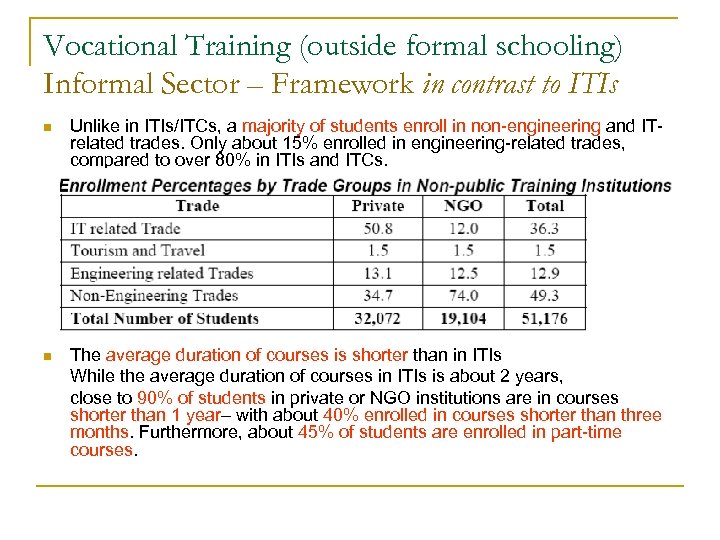 Vocational Training (outside formal schooling)
Informal Sector – Framework in contrast to ITIs

Unlike in ITIs/ITCs, a majority of students enroll in non-engineering and IT-related trades. Only about 15% enrolled in engineering-related trades, compared to over 80% in ITIs and ITCs.

Enrollment Percentages by Trade Groups in Non-public Training Institutions

| Trade | Private | NGO | Total |
|---|---|---|---|
| IT related Trade | 50.8 | 12.0 | 36.3 |
| Tourism and Travel | 1.5 | 1.5 | 1.5 |
| Engineering related Trades | 13.1 | 12.5 | 12.9 |
| Non-Engineering Trades | 34.7 | 74.0 | 49.3 |
| Total Number of Students | 32,072 | 19,104 | 51,176 |

The average duration of courses is shorter than in ITIs
While the average duration of courses in ITIs is about 2 years,
close to 90% of students in private or NGO institutions are in courses shorter than 1 year– with about 40% enrolled in courses shorter than three months. Furthermore, about 45% of students are enrolled in part-time courses.